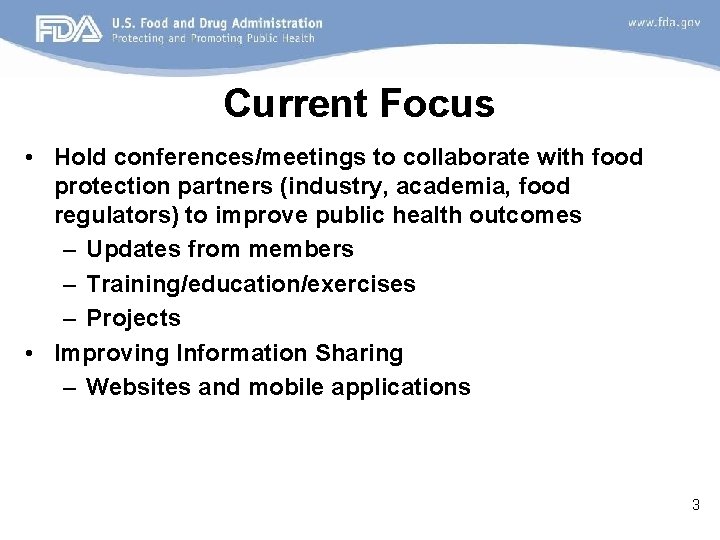 FDA U.S. Food and Drug Administration
Protecting and Promoting Public Health

www.fda.gov

Current Focus

• Hold conferences/meetings to collaborate with food protection partners (industry, academia, food regulators) to improve public health outcomes
– Updates from members
– Training/education/exercises
– Projects
• Improving Information Sharing
– Websites and mobile applications

3